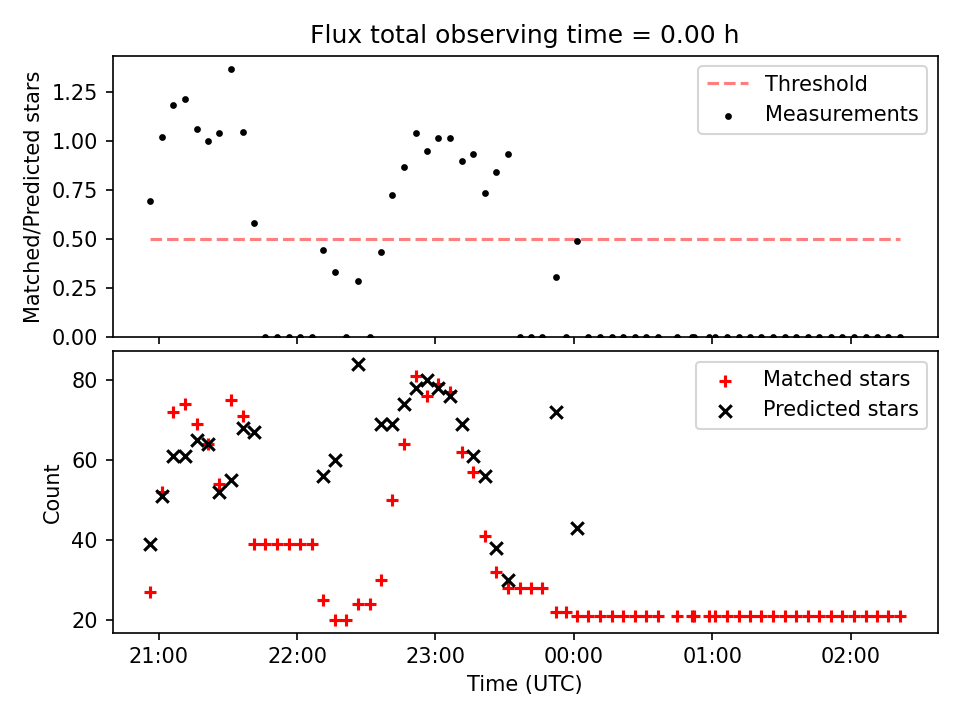 Flux total observing time = 0.00 h

Matched/Predicted stars

1.25
1.00
0.75
0.50
0.25
0.00

Threshold
Measurements

Count

80
60
40
20

Matched stars
Predicted stars

21:00
22:00
23:00
00:00
01:00
02:00

Time (UTC)